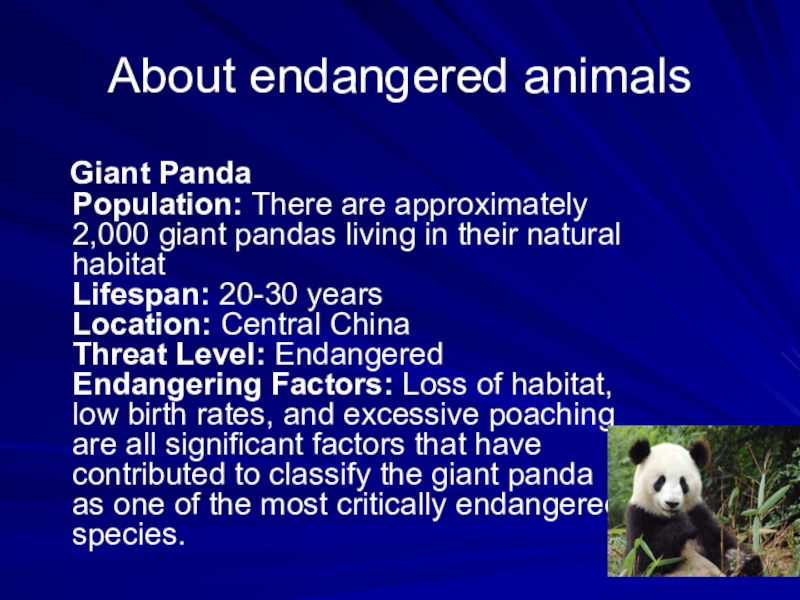 About endangered animals

Giant Panda
Population: There are approximately 2,000 giant pandas living in their natural habitat
Lifespan: 20-30 years
Location: Central China
Threat Level: Endangered
Endangering Factors: Loss of habitat, low birth rates, and excessive poaching are all significant factors that have contributed to classify the giant panda as one of the most critically endangered species.